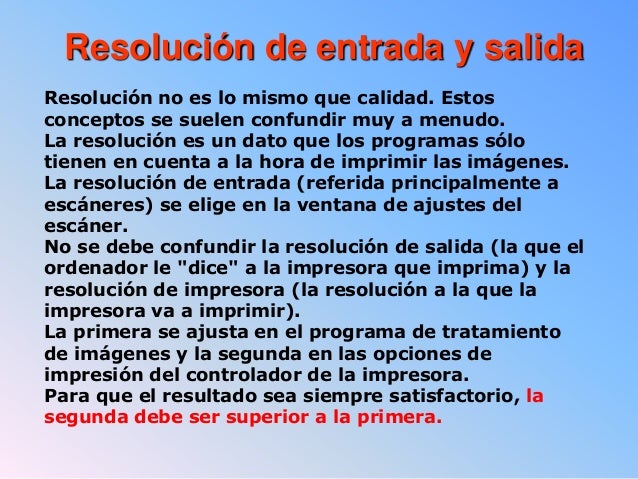 Resolución de entrada y salida

Resolución no es lo mismo que calidad. Estos conceptos se suelen confundir muy a menudo.
La resolución es un dato que los programas sólo tienen en cuenta a la hora de imprimir las imágenes.
La resolución de entrada (referida principalmente a escáneres) se elige en la ventana de ajustes del escáner.
No se debe confundir la resolución de salida (la que el ordenador le "dice" a la impresora que imprima) y la resolución de impresora (la resolución a la que la impresora va a imprimir).
La primera se ajusta en el programa de tratamiento de imágenes y la segunda en las opciones de impresión del controlador de la impresora.
Para que el resultado sea siempre satisfactorio, la segunda debe ser superior a la primera.